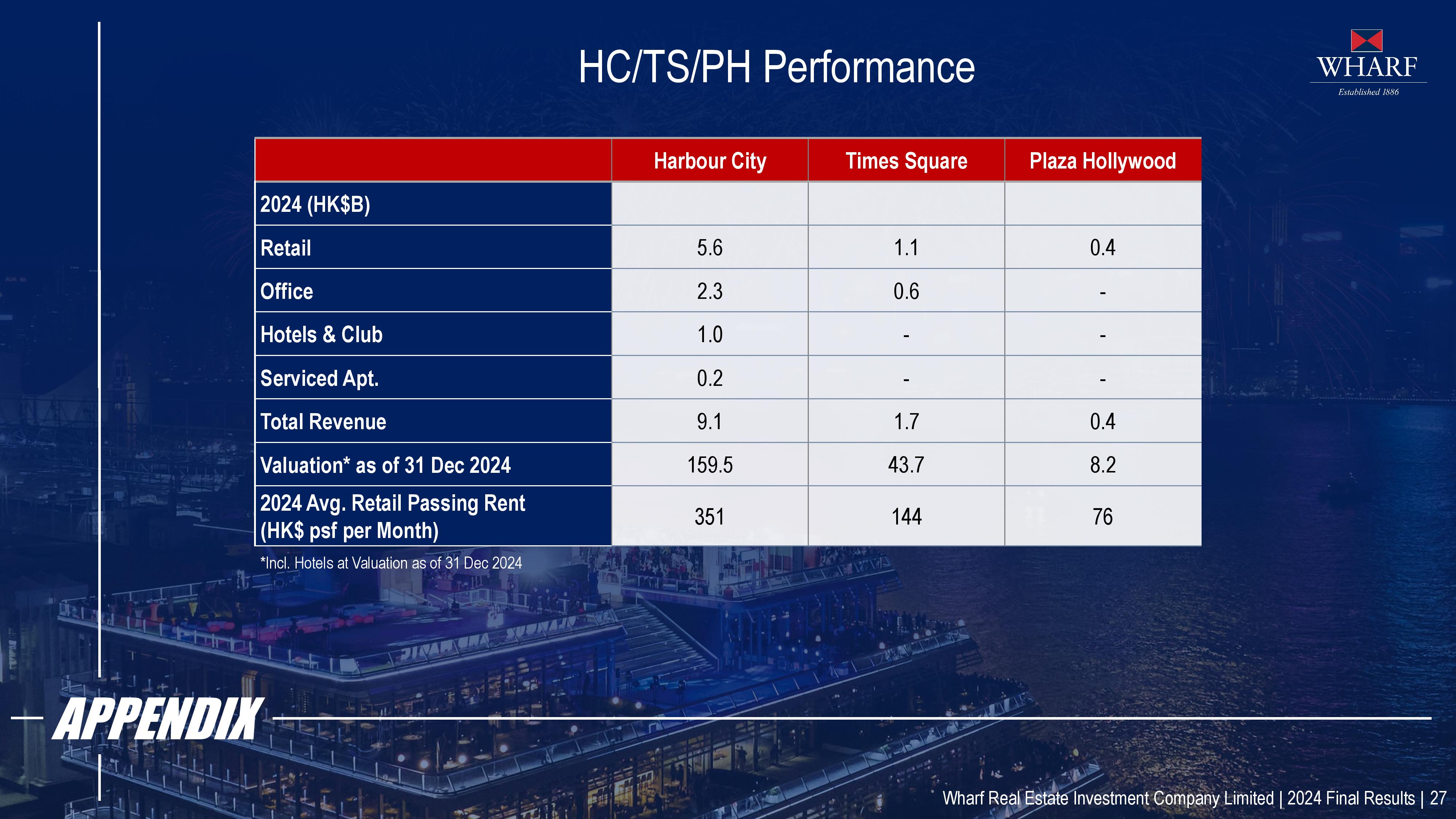 HC/TS/PH Performance

WHARF
Established 1886

| | Harbour City | Times Square | Plaza Hollywood |
|---|---|---|---|
| 2024 (HK$B) | | | |
| Retail | 5.6 | 1.1 | 0.4 |
| Office | 2.3 | 0.6 | - |
| Hotels & Club | 1.0 | - | - |
| Serviced Apt. | 0.2 | - | - |
| Total Revenue | 9.1 | 1.7 | 0.4 |
| Valuation* as of 31 Dec 2024 | 159.5 | 43.7 | 8.2 |
| 2024 Avg. Retail Passing Rent (HK$ psf per Month) | 351 | 144 | 76 |

*Incl. Hotels at Valuation as of 31 Dec 2024

APPENDIX

Wharf Real Estate Investment Company Limited | 2024 Final Results | 27